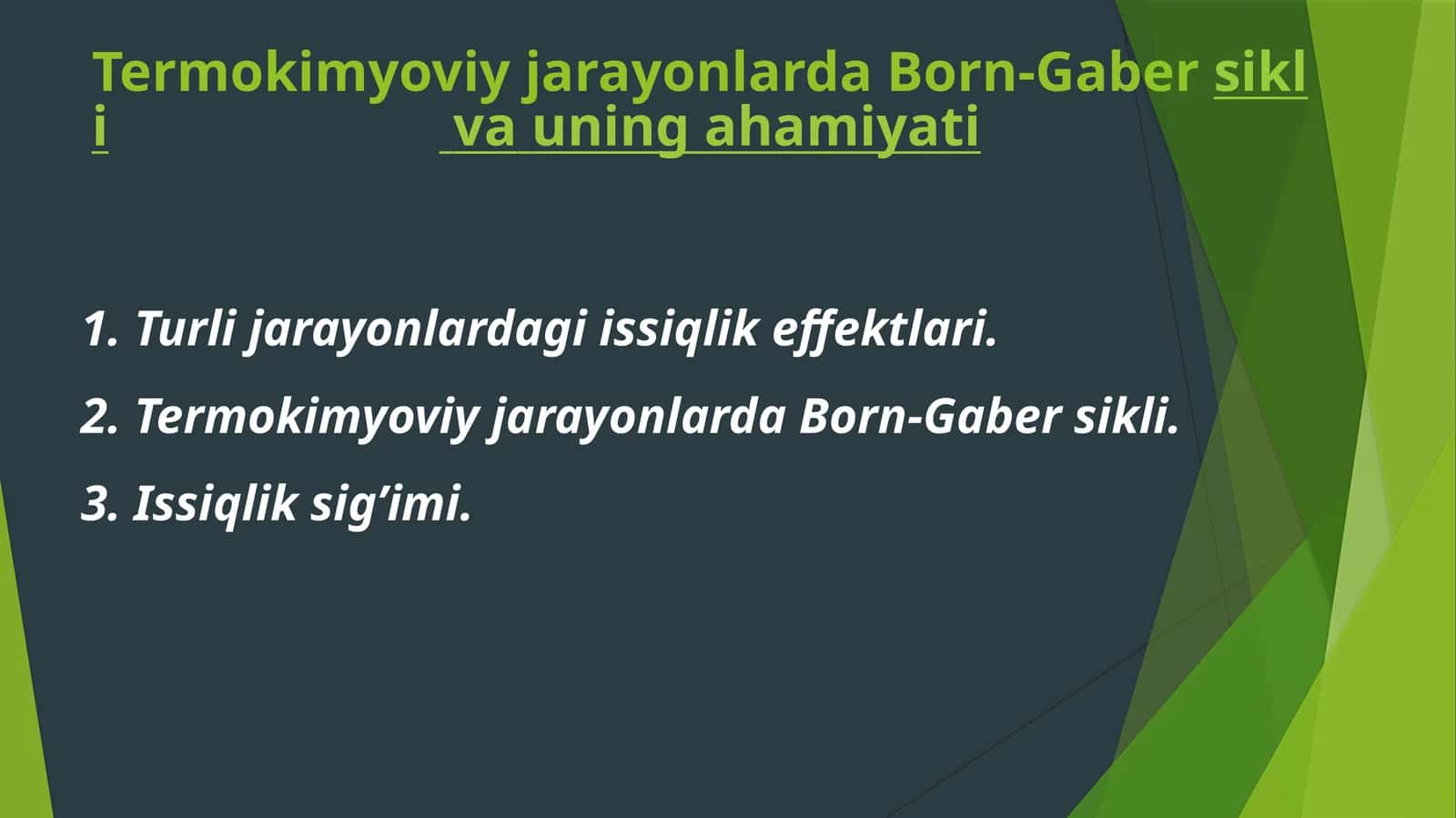 Termokimyoviy jarayonlarda Born-Gaber sikli va uning ahamiyati

1. Turli jarayonlardagi issiqlik effektlari.

2. Termokimyoviy jarayonlarda Born-Gaber sikli.

3. Issiqlik sig’imi.